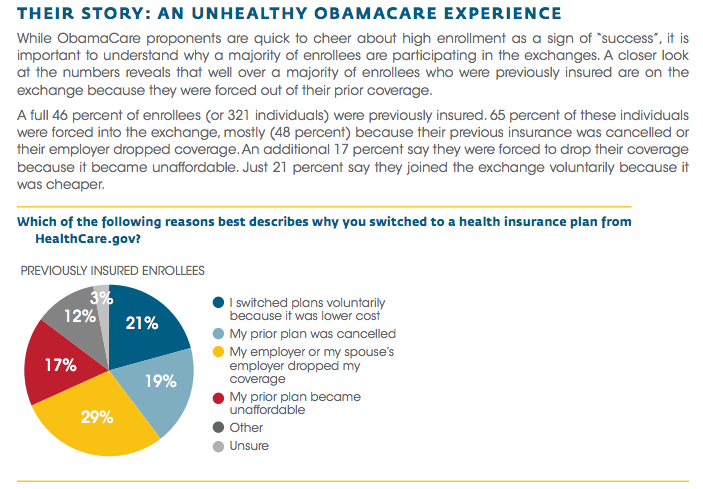 THEIR STORY: AN UNHEALTHY OBAMACARE EXPERIENCE

While ObamaCare proponents are quick to cheer about high enrollment as a sign of "success", it is important to understand why a majority of enrollees are participating in the exchanges. A closer look at the numbers reveals that well over a majority of enrollees who were previously insured are on the exchange because they were forced out of their prior coverage.

A full 46 percent of enrollees (or 321 individuals) were previously insured. 65 percent of these individuals were forced into the exchange, mostly (48 percent) because their previous insurance was cancelled or their employer dropped coverage. An additional 17 percent say they were forced to drop their coverage because it became unaffordable. Just 21 percent say they joined the exchange voluntarily because it was cheaper.

Which of the following reasons best describes why you switched to a health insurance plan from HealthCare.gov?

PREVIOUSLY INSURED ENROLLEES

3%
12%
21%
17%
19%
29%

I switched plans voluntarily because it was lower cost
My prior plan was cancelled
My employer or my spouse's employer dropped my coverage
My prior plan became unaffordable
Other
Unsure